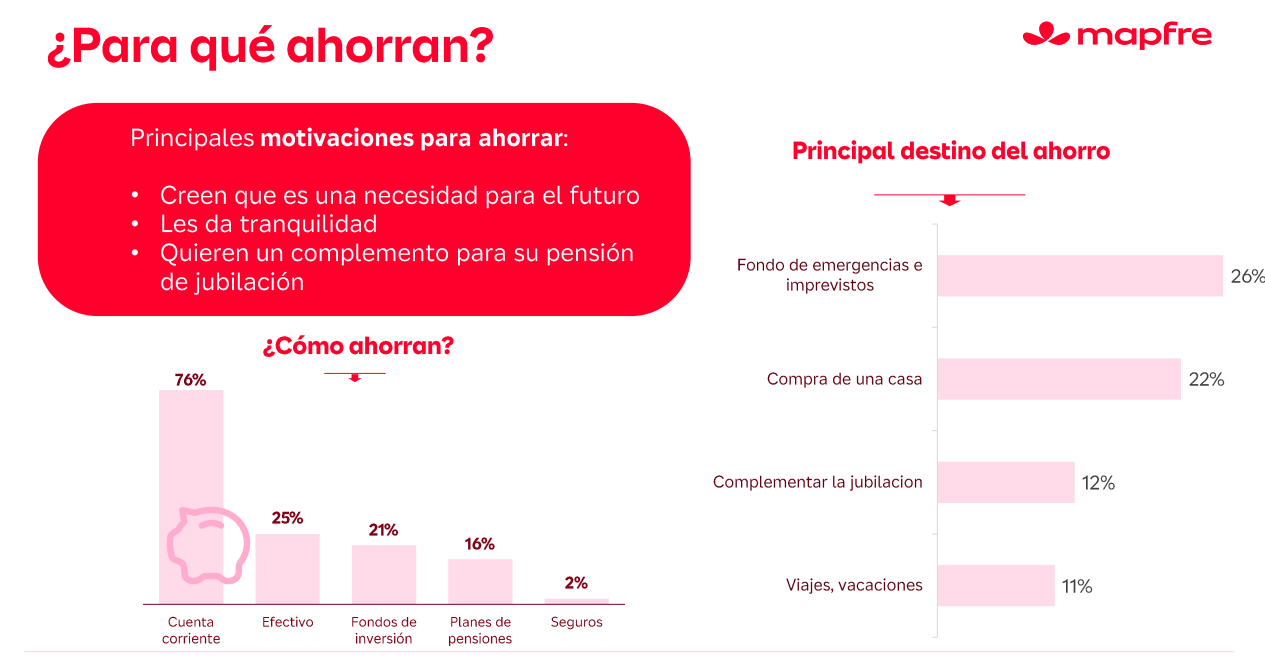 ¿Para qué ahorran?

mapfre

Principales motivaciones para ahorrar:

• Creen que es una necesidad para el futuro
• Les da tranquilidad
• Quieren un complemento para su pensión de jubilación

¿Cómo ahorran?

76%
25%
21%
16%
2%
Cuenta corriente
Efectivo
Fondos de inversión
Planes de pensiones
Seguros

Principal destino del ahorro

Fondo de emergencias e imprevistos
26%
Compra de una casa
22%
Complementar la jubilacion
12%
Viajes, vacaciones
11%